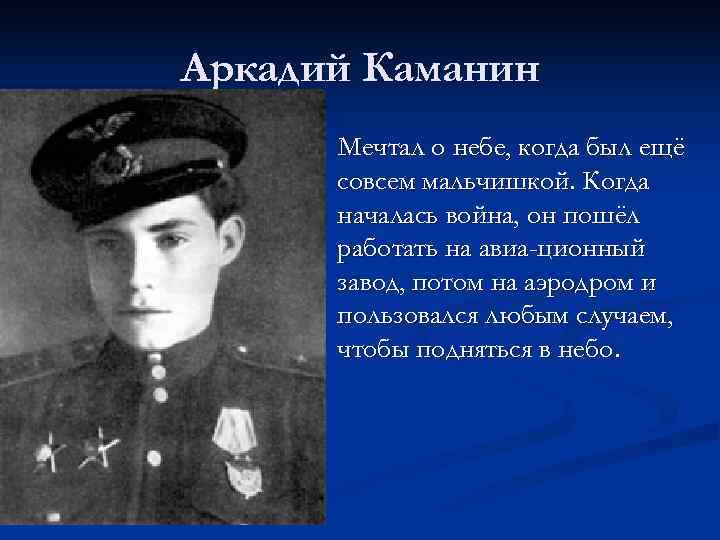 Аркадий Каманин

Мечтал о небе, когда был ещё совсем мальчишкой. Когда началась война, он пошёл работать на авиа-ционный завод, потом на аэродром и пользовался любым случаем, чтобы подняться в небо.